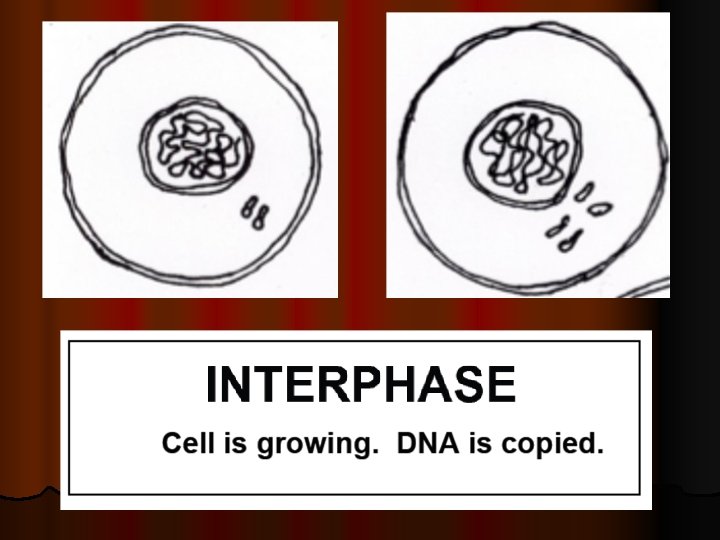 INTERPHASE

Cell is growing.  DNA is copied.